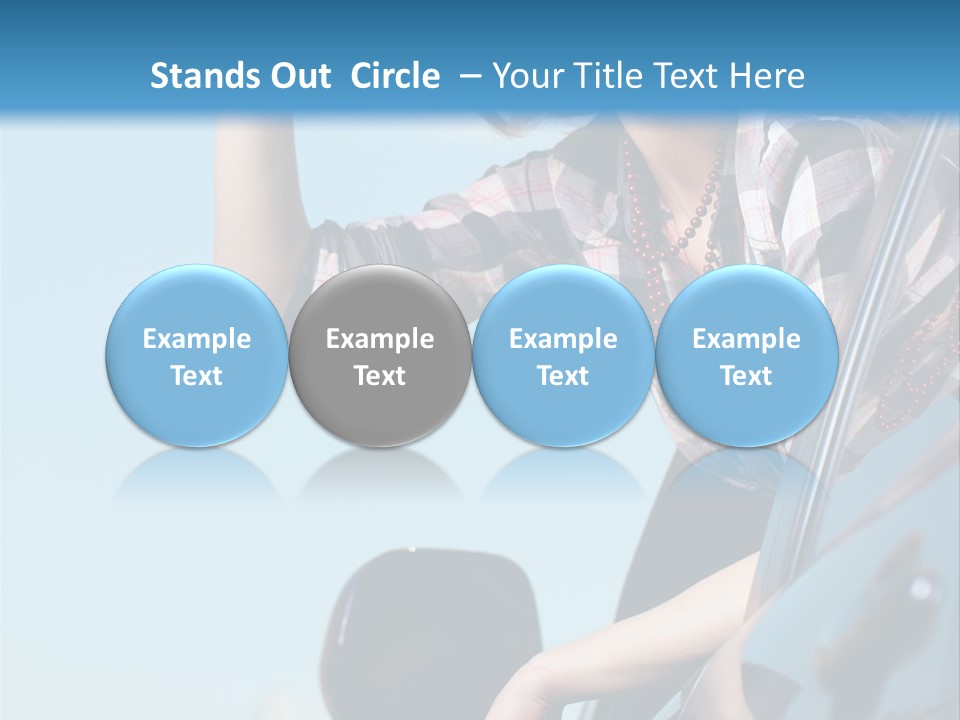 Stands Out Circle – Your Title Text Here

Example Text

Example Text

Example Text

Example Text